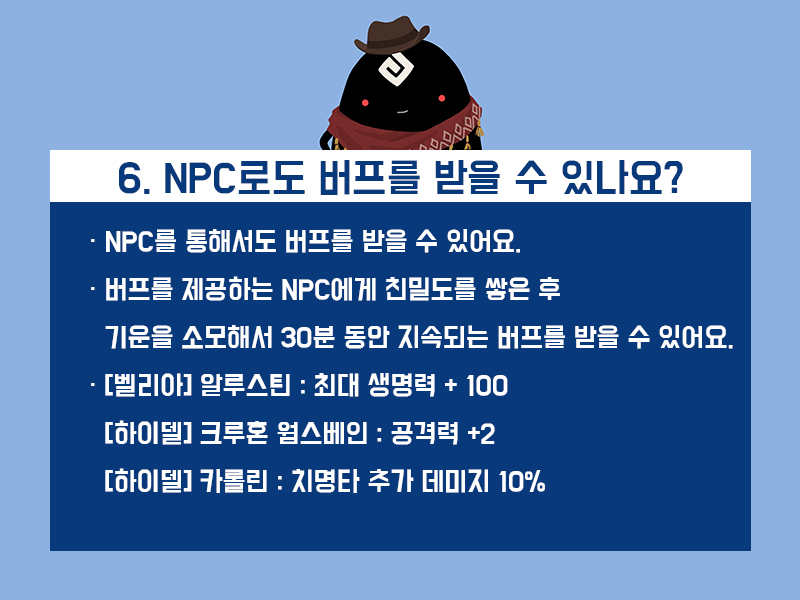 6. NPC로도 버프를 받을 수 있나요?

· NPC를 통해서도 버프를 받을 수 있어요.

· 버프를 제공하는 NPC에게 친밀도를 쌓은 후 기운을 소모해서 30분 동안 지속되는 버프를 받을 수 있어요.

· [벨리아] 알루스틴 : 최대 생명력 + 100
[하이델] 크루혼 웝스베인 : 공격력 +2
[하이델] 카롤린 : 치명타 추가 데미지 10%